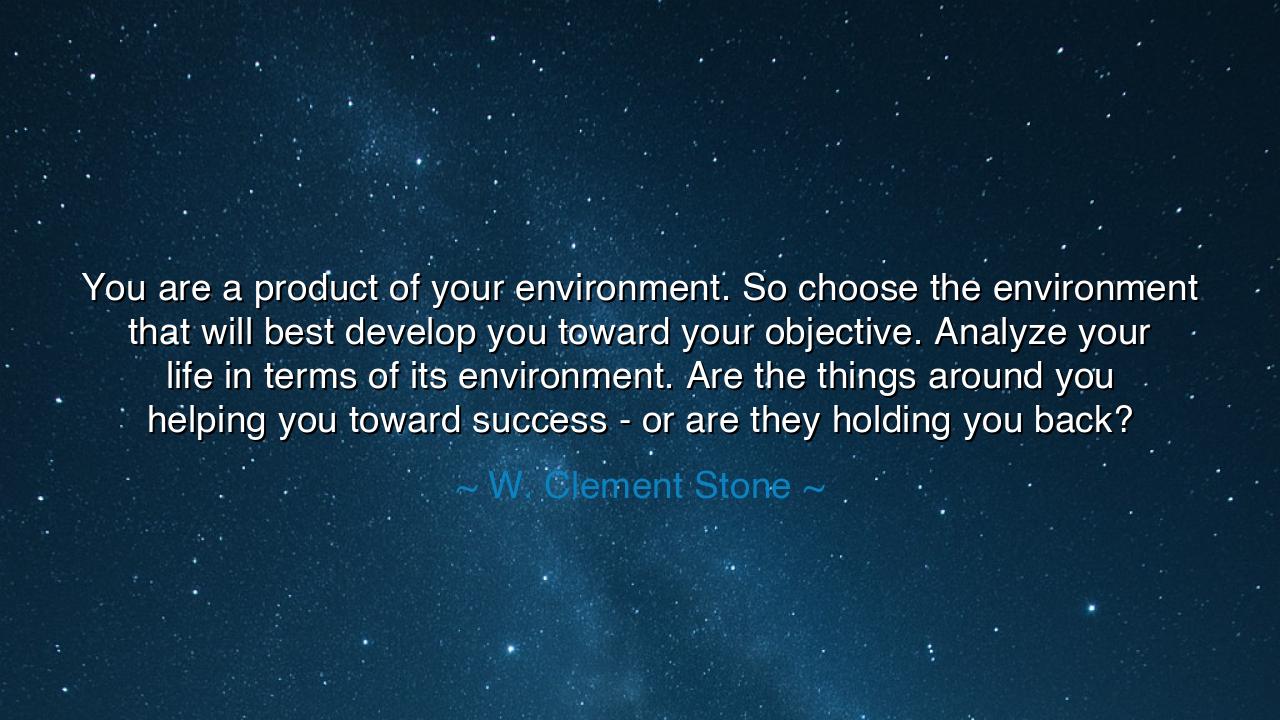 You are a product of your environment. So choose the environment that will best develop you toward your objective. Analyze your life in terms of its environment. Are the things around you helping you toward success - or are they holding you back?

~ W. Clement Stone ~